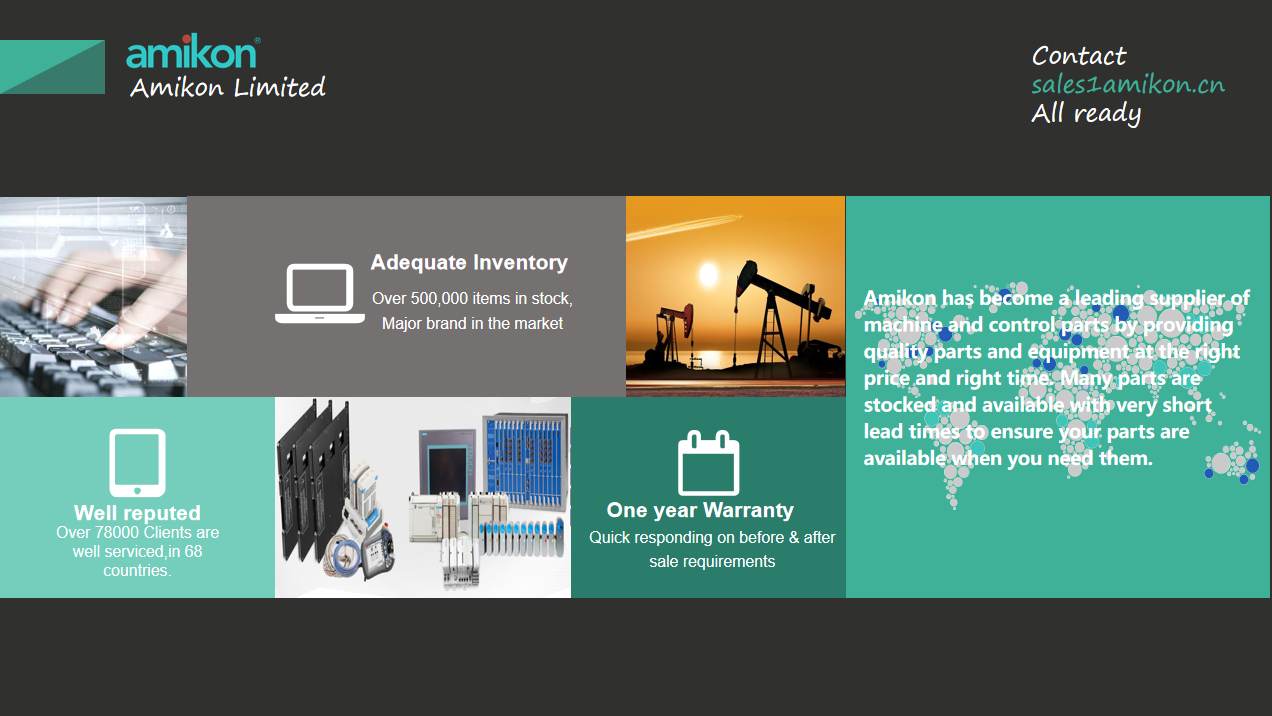 amikon®
Amikon Limited

Contact
sales1amikon.cn
All ready

Adequate Inventory
Over 500,000 items in stock, Major brand in the market

Amikon has become a leading supplier of machine and control parts by providing quality parts and equipment at the right price and right time. Many parts are stocked and available with very short lead times to ensure your parts are available when you need them.

Well reputed
Over 78000 Clients are well serviced,in 68 countries.

One year Warranty
Quick responding on before & after sale requirements